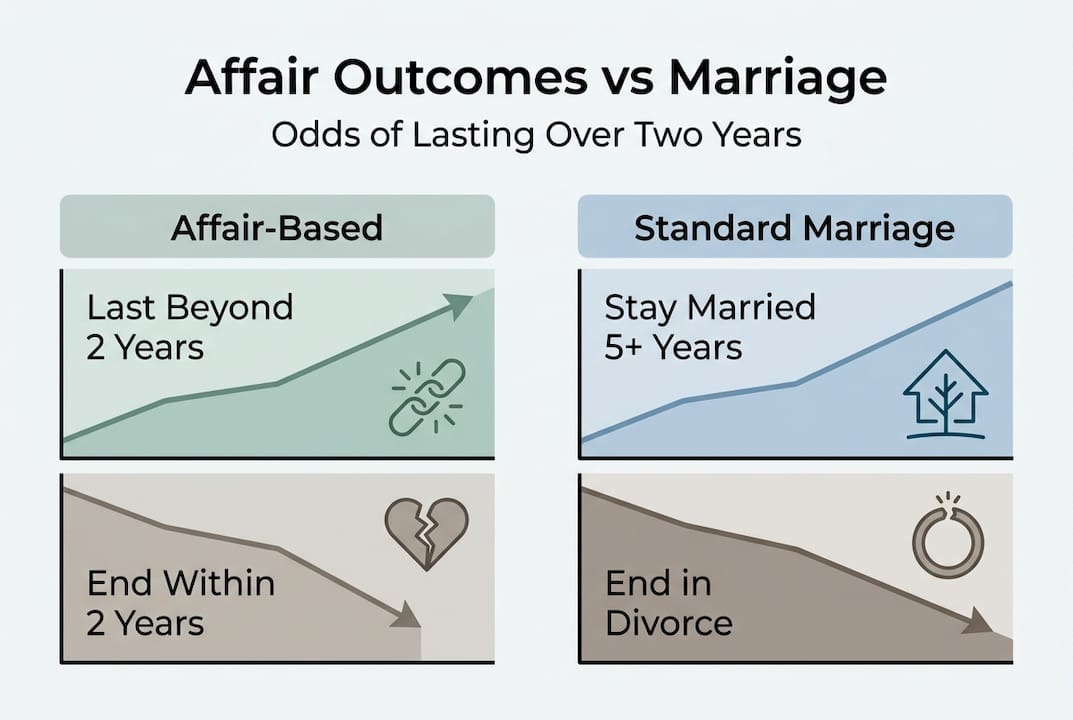 Affair Outcomes vs Marriage
Odds of Lasting Over Two Years

Affair-Based

Last Beyond 2 Years

End Within 2 Years

Standard Marriage

Stay Married 5+ Years

End in Divorce